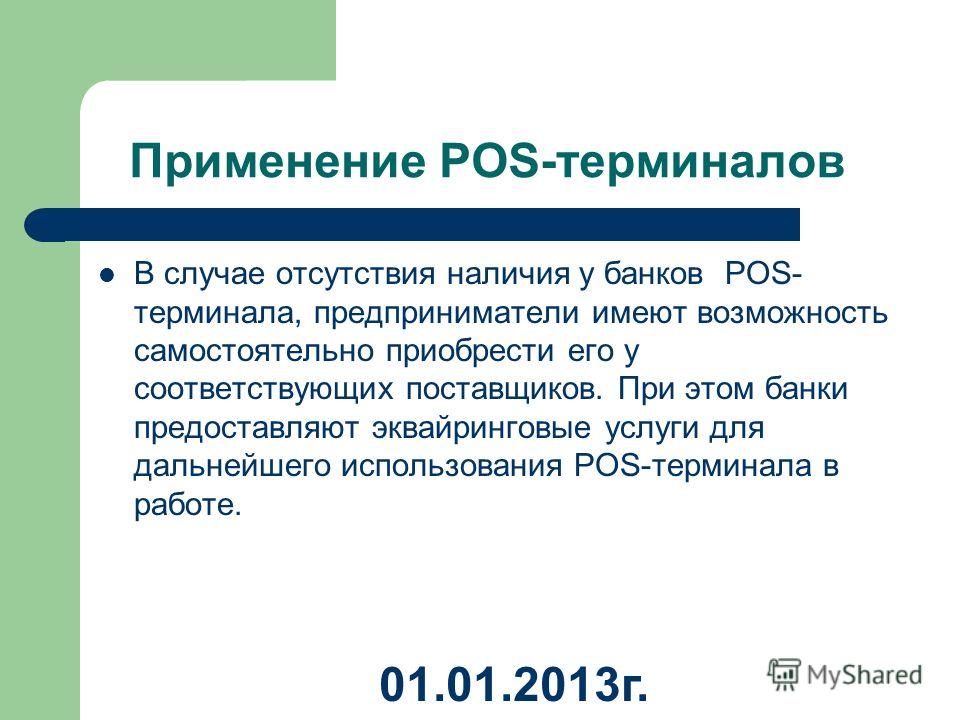 Применение POS-терминалов

В случае отсутствия наличия у банков POS-терминала, предприниматели имеют возможность самостоятельно приобрести его у соответствующих поставщиков. При этом банки предоставляют эквайринговые услуги для дальнейшего использования POS-терминала в работе.

01.01.2013г.

MyShared